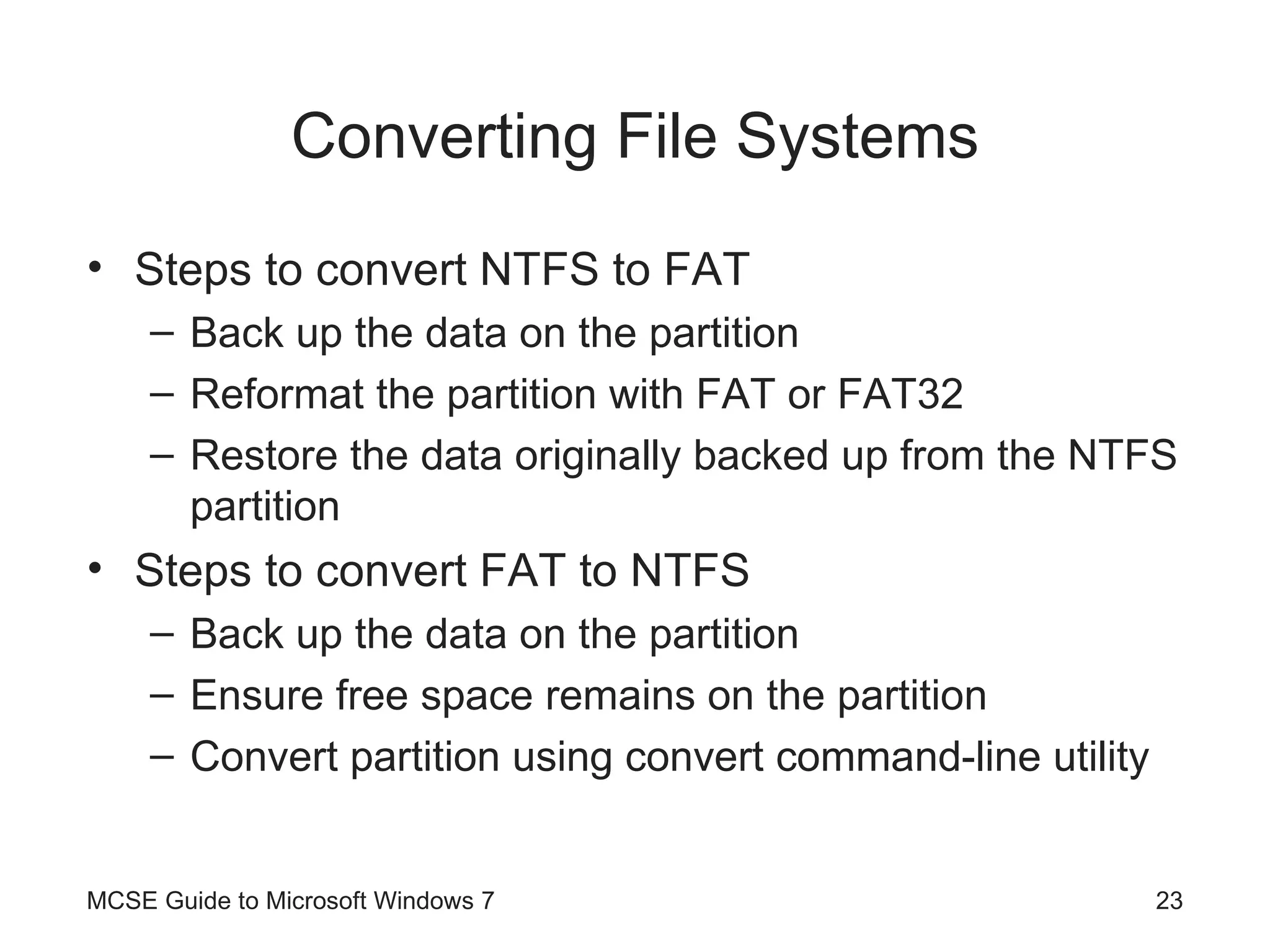 Converting File Systems

• Steps to convert NTFS to FAT
– Back up the data on the partition
– Reformat the partition with FAT or FAT32
– Restore the data originally backed up from the NTFS partition

• Steps to convert FAT to NTFS
– Back up the data on the partition
– Ensure free space remains on the partition
– Convert partition using convert command-line utility

MCSE Guide to Microsoft Windows 7

23